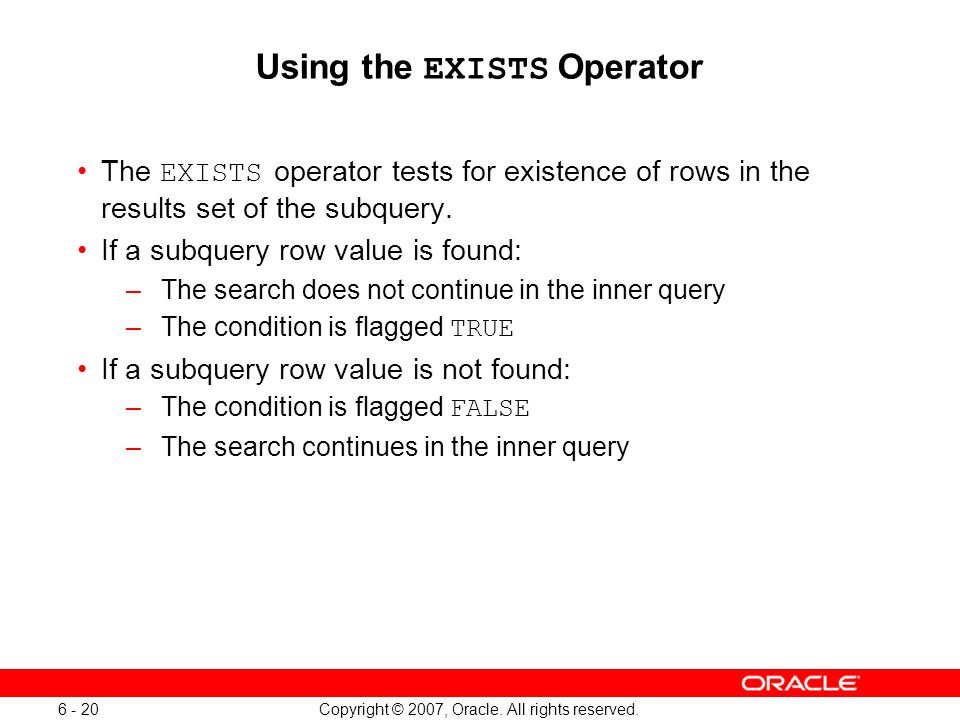 Using the EXISTS Operator

• The EXISTS operator tests for existence of rows in the results set of the subquery.
• If a subquery row value is found:
  – The search does not continue in the inner query
  – The condition is flagged TRUE
• If a subquery row value is not found:
  – The condition is flagged FALSE
  – The search continues in the inner query

ORACLE

6 - 20

Copyright © 2007, Oracle. All rights reserved.